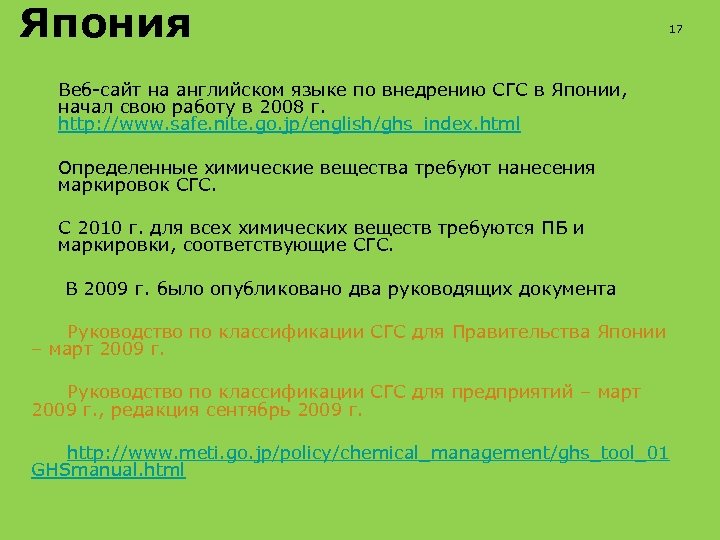 Япония

17

Веб-сайт на английском языке по внедрению СГС в Японии, начал свою работу в 2008 г. http://www.safe.nite.go.jp/english/ghs_index.html

Определенные химические вещества требуют нанесения маркировок СГС.

С 2010 г. для всех химических веществ требуются ПБ и маркировки, соответствующие СГС.

В 2009 г. было опубликовано два руководящих документа

Руководство по классификации СГС для Правительства Японии – март 2009 г.

Руководство по классификации СГС для предприятий – март 2009 г., редакция сентябрь 2009 г.

http://www.meti.go.jp/policy/chemical_management/ghs_tool_01GHSmanual.html